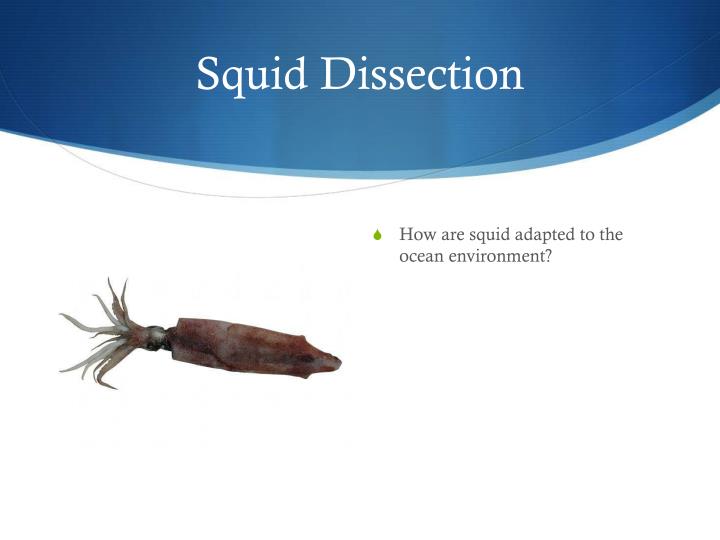 Squid Dissection

How are squid adapted to the ocean environment?